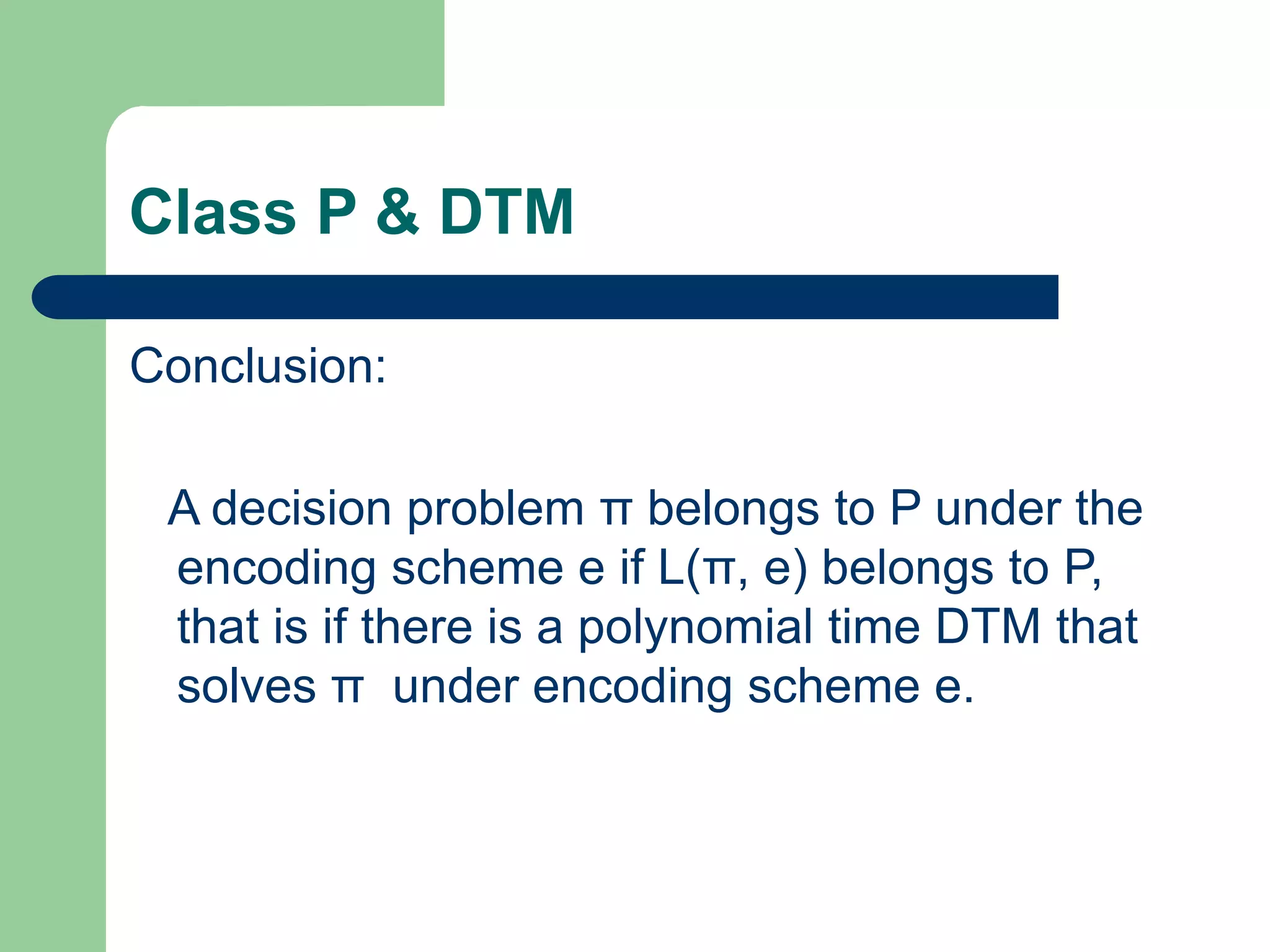 Class P & DTM

Conclusion:

A decision problem π belongs to P under the encoding scheme e if L(π, e) belongs to P, that is if there is a polynomial time DTM that solves π under encoding scheme e.